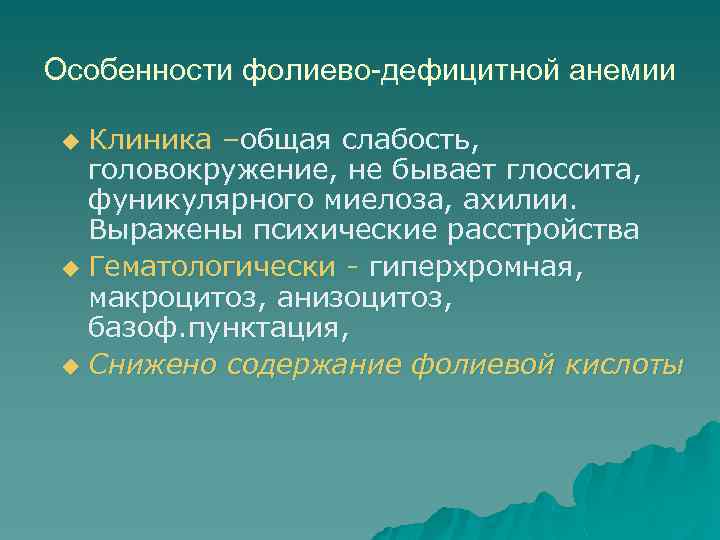 Особенности фолиево-дефицитной анемии

Клиника –общая слабость, головокружение, не бывает глоссита, фуникулярного миелоза, ахилии. Выражены психические расстройства

Гематологически - гиперхромная, макроцитоз, анизоцитоз, базоф.пунктация,

Снижено содержание фолиевой кислоты